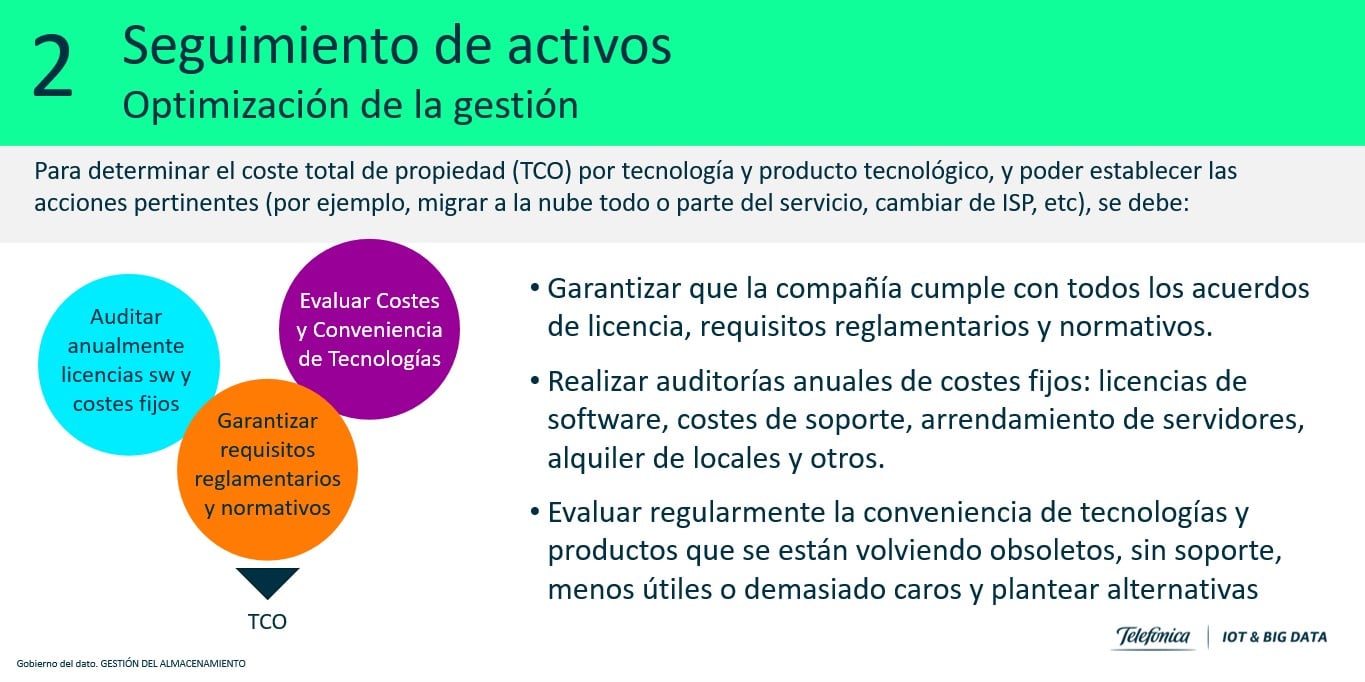 2 Seguimiento de activos
Optimización de la gestión

Para determinar el coste total de propiedad (TCO) por tecnología y producto tecnológico, y poder establecer las acciones pertinentes (por ejemplo, migrar a la nube todo o parte del servicio, cambiar de ISP, etc), se debe:

Auditar anualmente licencias sw y costes fijos

Evaluar Costes y Conveniencia de Tecnologías

Garantizar requisitos reglamentarios y normativos

TCO

• Garantizar que la compañía cumple con todos los acuerdos de licencia, requisitos reglamentarios y normativos.

• Realizar auditorías anuales de costes fijos: licencias de software, costes de soporte, arrendamiento de servidores, alquiler de locales y otros.

• Evaluar regularmente la conveniencia de tecnologías y productos que se están volviendo obsoletos, sin soporte, menos útiles o demasiado caros y plantear alternativas

Telefónica | IOT & BIG DATA

Gobierno del dato. GESTIÓN DEL ALMACENAMIENTO